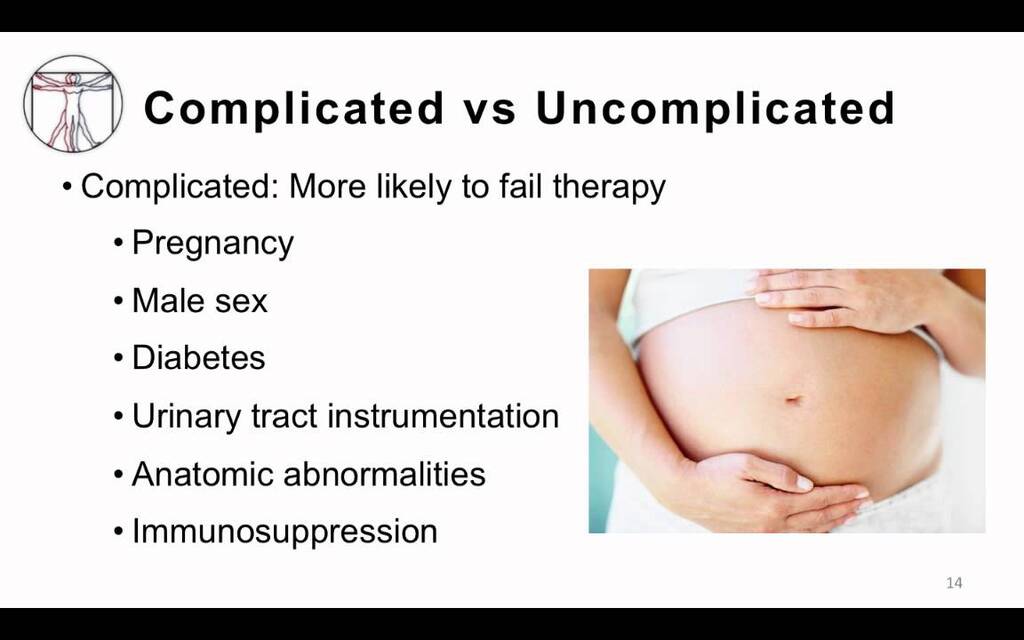 Complicated vs Uncomplicated

• Complicated: More likely to fail therapy
  • Pregnancy
  • Male sex
  • Diabetes
  • Urinary tract instrumentation
  • Anatomic abnormalities
  • Immunosuppression

14